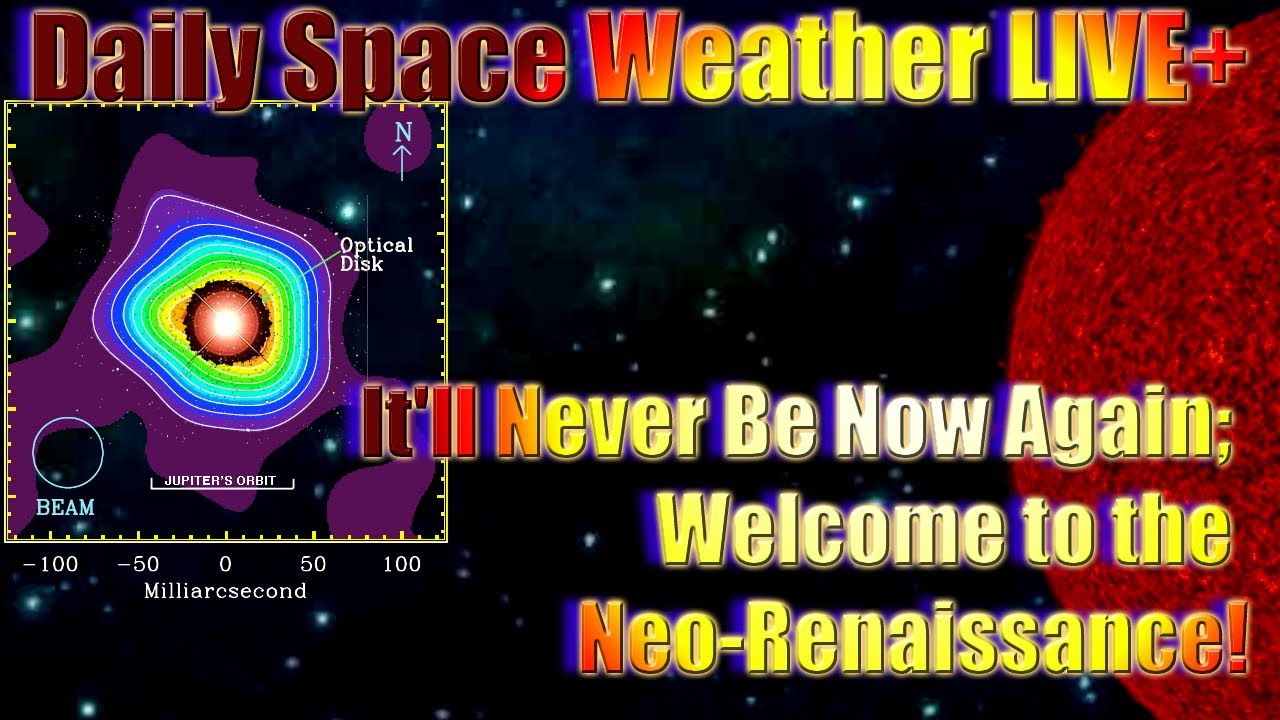 Daily Space Weather LIVE+

N

Optical Disk

BEAM

JUPITER'S ORBIT

−100 −50 0 50 100

Milliarcsecond

It'll Never Be Now Again; Welcome to the Neo-Renaissance!